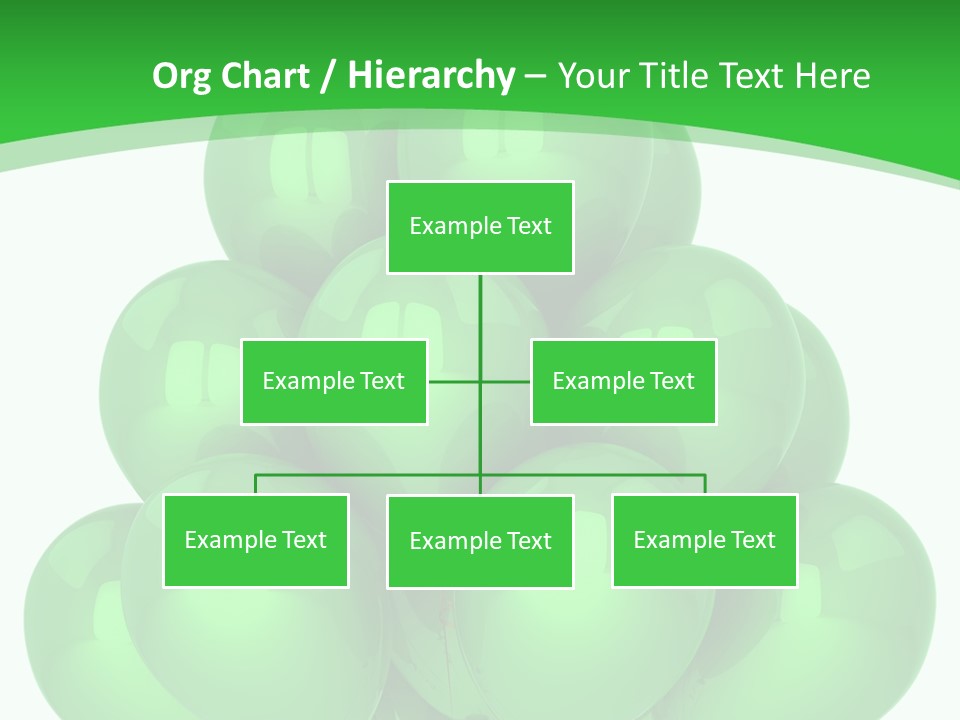 Org Chart / Hierarchy – Your Title Text Here

Example Text

Example Text

Example Text

Example Text

Example Text

Example Text